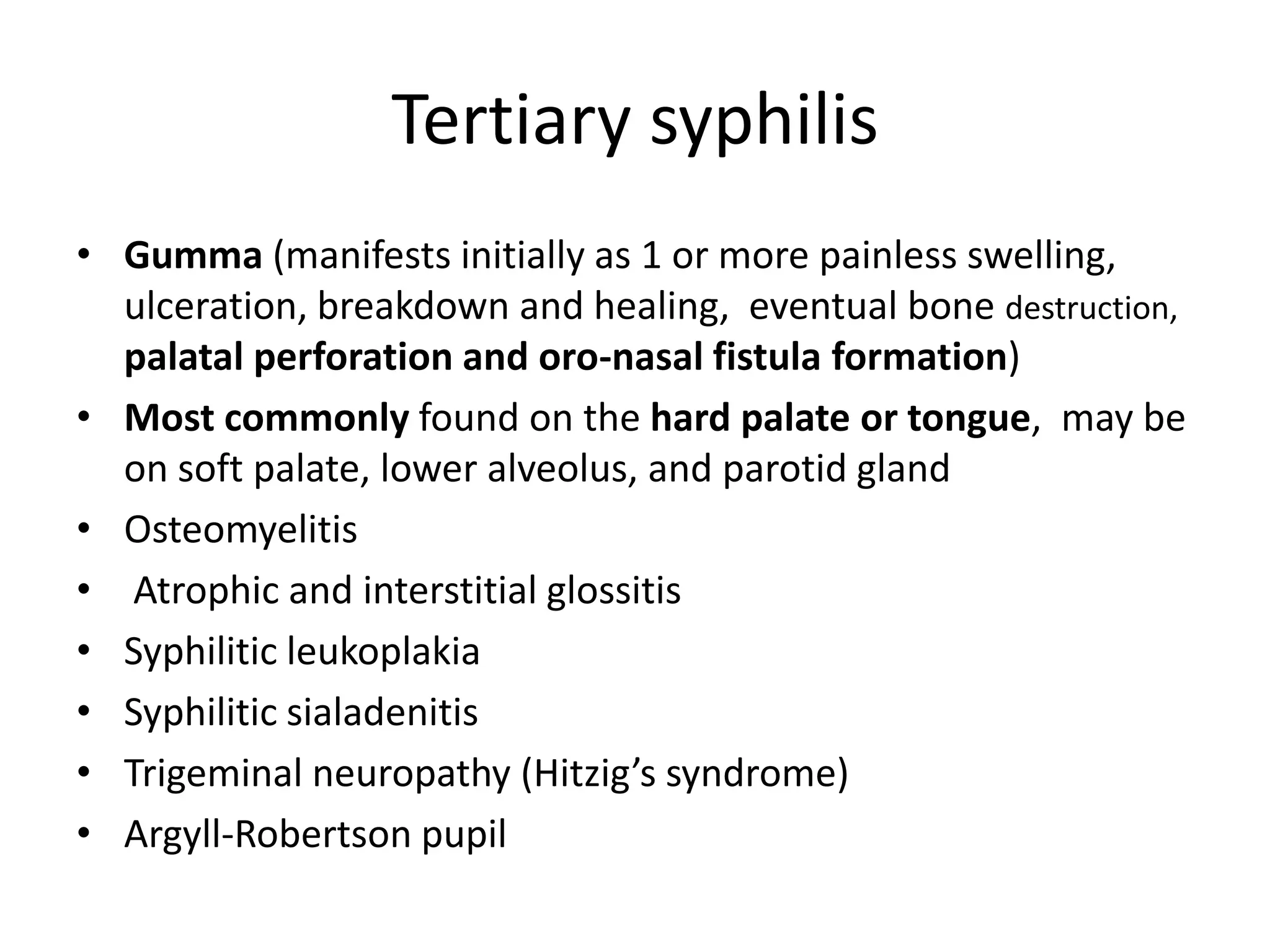 Tertiary syphilis

• Gumma (manifests initially as 1 or more painless swelling, ulceration, breakdown and healing, eventual bone destruction, palatal perforation and oro-nasal fistula formation)
• Most commonly found on the hard palate or tongue, may be on soft palate, lower alveolus, and parotid gland
• Osteomyelitis
• Atrophic and interstitial glossitis
• Syphilitic leukoplakia
• Syphilitic sialadenitis
• Trigeminal neuropathy (Hitzig's syndrome)
• Argyll-Robertson pupil